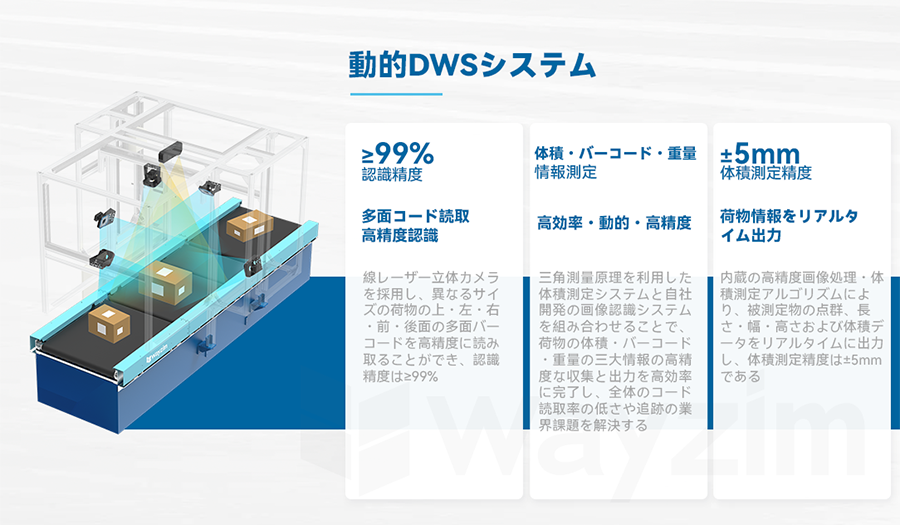 動的DWSシステム

≥99%
認識精度

多面コード読取
高精度認識

線レーザー立体カメラを採用し、異なるサイズの荷物の上・左・右・前・後面の多面バーコードを高精度に読み取ることができ、認識精度は≥99%

体積・バーコード・重量情報測定

高効率・動的・高精度

三角測量原理を利用した体積測定システムと自社開発の画像認識システムを組み合わせることで、荷物の体積・バーコード・重量の三大情報の高精度な収集と出力を高効率に完了し、全体のコード読取率の低さや追跡の業界課題を解決する

±5mm
体積測定精度

荷物情報をリアルタイム出力

内蔵の高精度画像処理・体積測定アルゴリズムにより、被測定物の点群、長さ・幅・高さおよび体積データをリアルタイムに出力し、体積測定精度は±5mmである

Wayzim